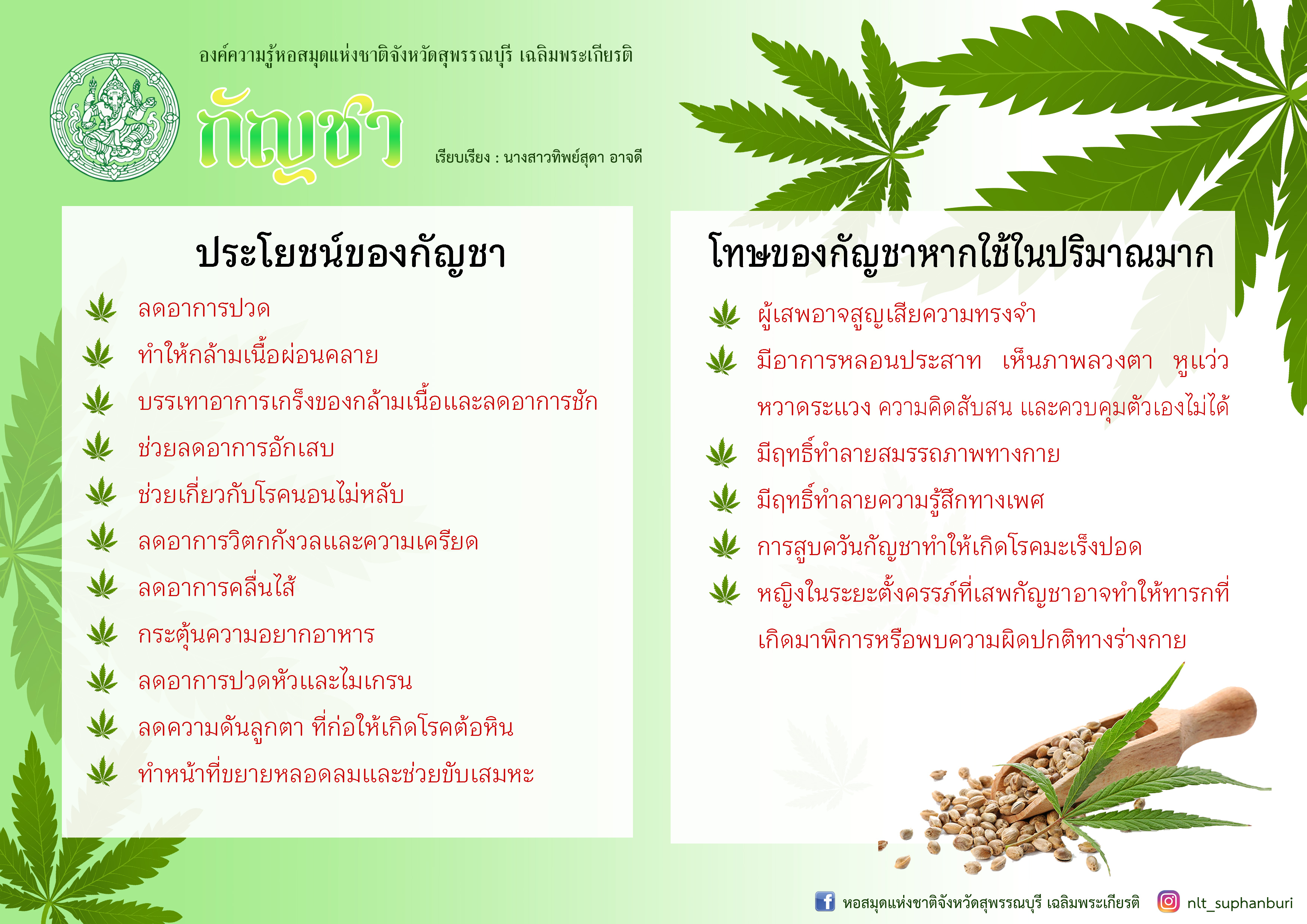 องค์ความรู้หอสมุดแห่งชาติจังหวัดสุพรรณบุรี เฉลิมพระเกียรติ

กัญชา

เรียบเรียง : นางสาวทิพย์สุดา อาจดี

ประโยชน์ของกัญชา

ลดอาการปวด

ทำให้กล้ามเนื้อผ่อนคลาย

บรรเทาอาการเกร็งของกล้ามเนื้อและลดอาการชัก

ช่วยลดอาการอักเสบ

ช่วยเกี่ยวกับโรคนอนไม่หลับ

ลดอาการวิตกกังวลและความเครียด

ลดอาการคลื่นไส้

กระตุ้นความอยากอาหาร

ลดอาการปวดหัวและไมเกรน

ลดความดันลูกตา ที่ก่อให้เกิดโรคต้อหิน

ทำหน้าที่ขยายหลอดลมและช่วยขับเสมหะ

โทษของกัญชาหากใช้ในปริมาณมาก

ผู้เสพอาจสูญเสียความทรงจำ

มีอาการหลอนประสาท เห็นภาพลวงตา หูแว่ว หวาดระแวง ความคิดสับสน และควบคุมตัวเองไม่ได้

มีฤทธิ์ทำลายสมรรถภาพทางกาย

มีฤทธิ์ทำลายความรู้สึกทางเพศ

การสูบควันกัญชาทำให้เกิดโรคมะเร็งปอด

หญิงในระยะตั้งครรภ์ที่เสพกัญชาอาจทำให้ทารกที่เกิดมาพิการหรือพบความผิดปกติทางร่างกาย

หอสมุดแห่งชาติจังหวัดสุพรรณบุรี เฉลิมพระเกียรติ nlt_suphanburi